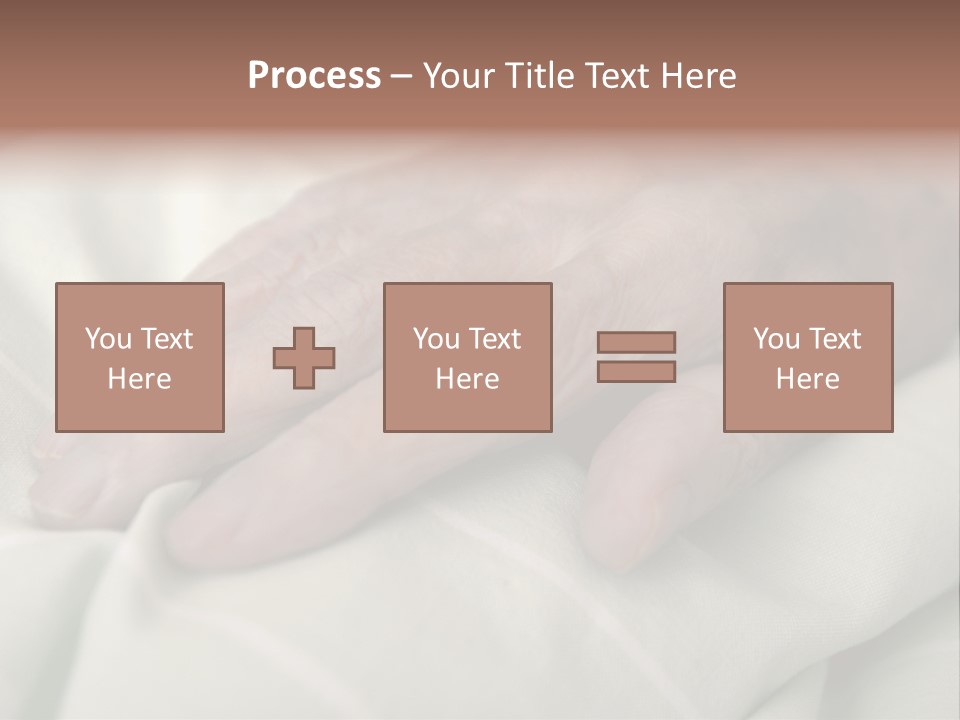 Process – Your Title Text Here

You Text Here

You Text Here

You Text Here